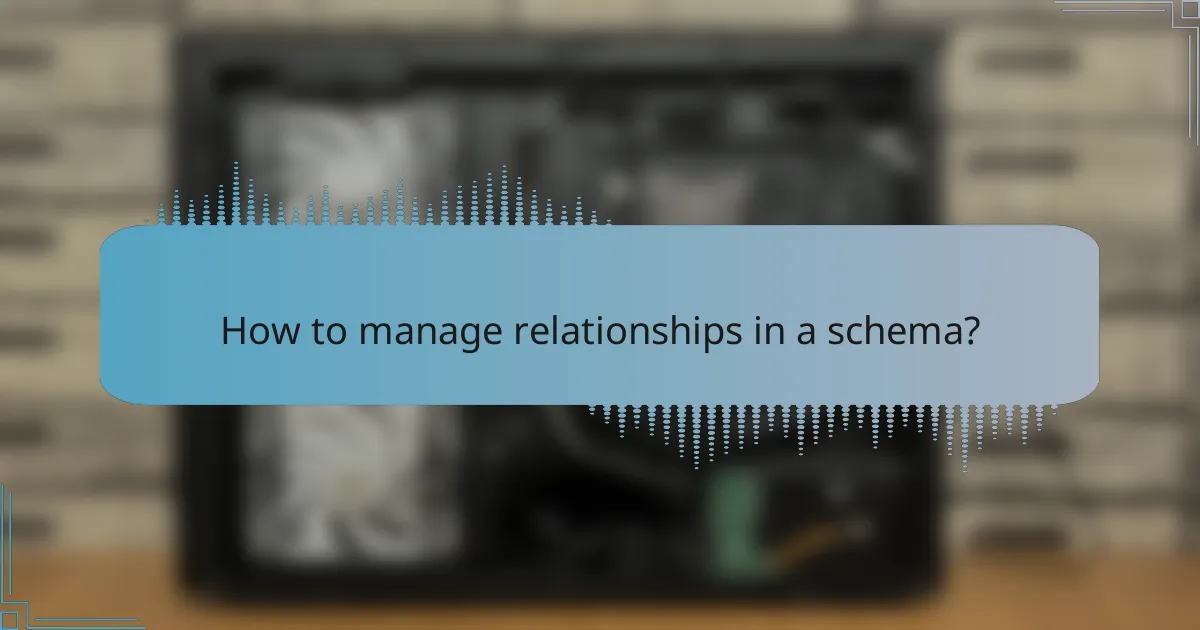 How to manage relationships in a schema?